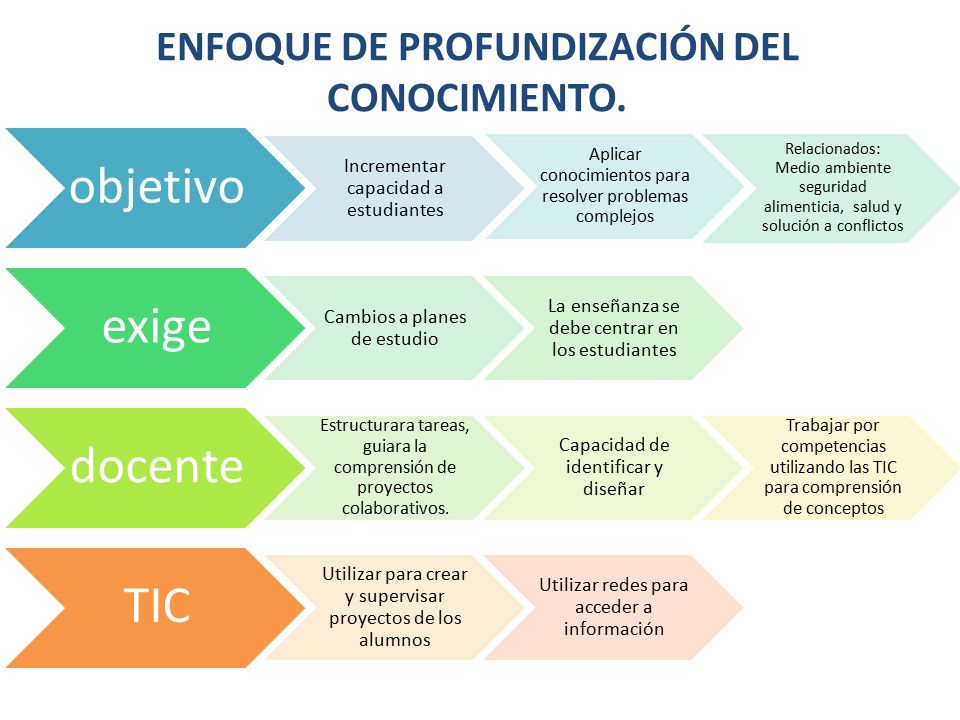 ENFOQUE DE PROFUNDIZACIÓN DEL CONOCIMIENTO.

objetivo

Incrementar capacidad a estudiantes

Aplicar conocimientos para resolver problemas complejos

Relacionados: Medio ambiente seguridad alimenticia, salud y solución a conflictos

exige

Cambios a planes de estudio

La enseñanza se debe centrar en los estudiantes

docente

Estructurara tareas, guiara la comprensión de proyectos colaborativos.

Capacidad de identificar y diseñar

Trabajar por competencias utilizando las TIC para comprensión de conceptos

TIC

Utilizar para crear y supervisar proyectos de los alumnos

Utilizar redes para acceder a información